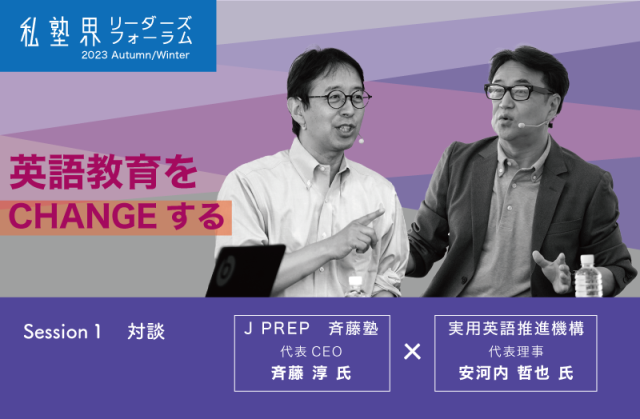 私塾界 リーダーズ フォーラム
2023 Autumn/Winter

英語教育を
CHANGE する

Session 1 対談

J PREP 斉藤塾
代表 CEO
斉藤 淳 氏

×

実用英語推進機構
代表理事
安河内 哲也 氏